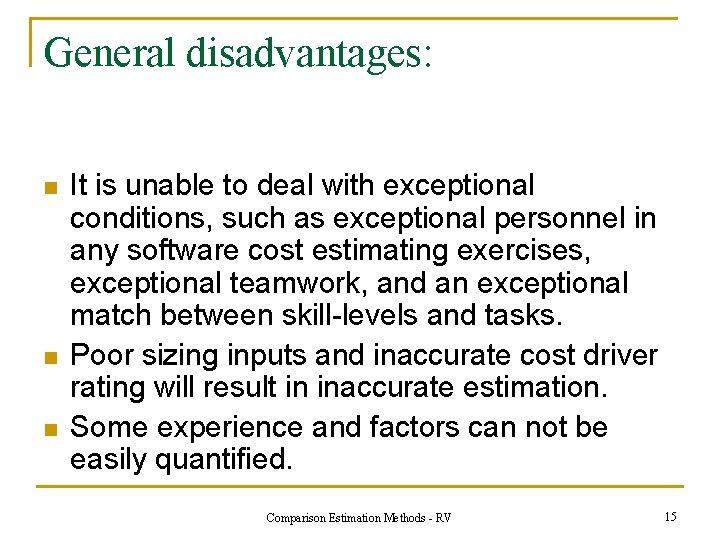 General disadvantages:

- It is unable to deal with exceptional conditions, such as exceptional personnel in any software cost estimating exercises, exceptional teamwork, and an exceptional match between skill-levels and tasks.
- Poor sizing inputs and inaccurate cost driver rating will result in inaccurate estimation.
- Some experience and factors can not be easily quantified.

Comparison Estimation Methods - RV

15